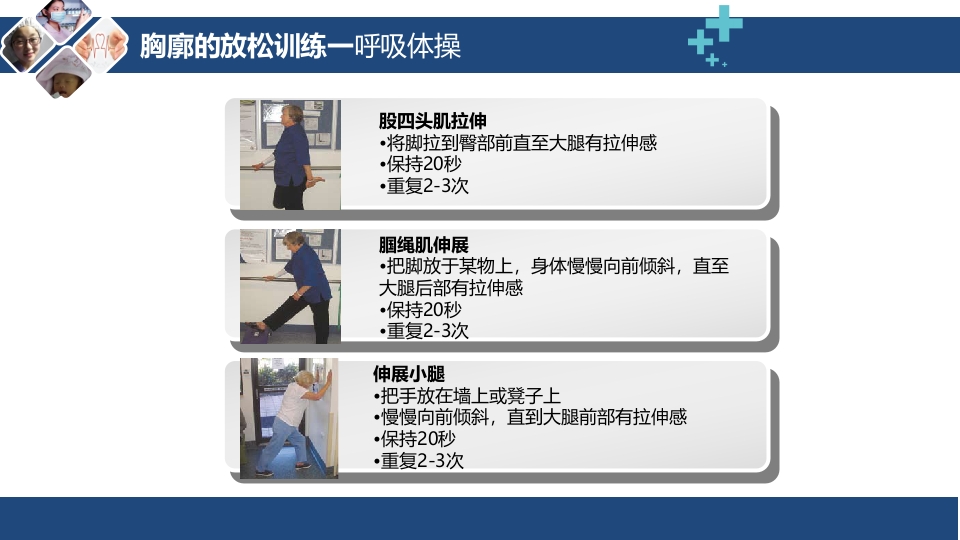 胸廓的放松训练—呼吸体操

股四头肌拉伸
•将脚拉到臀部前直至大腿有拉伸感
•保持20秒
•重复2-3次

腘绳肌伸展
•把脚放于某物上，身体慢慢向前倾斜，直至大腿后部有拉伸感
•保持20秒
•重复2-3次

伸展小腿
•把手放在墙上或凳子上
•慢慢向前倾斜，直到大腿前部有拉伸感
•保持20秒
•重复2-3次